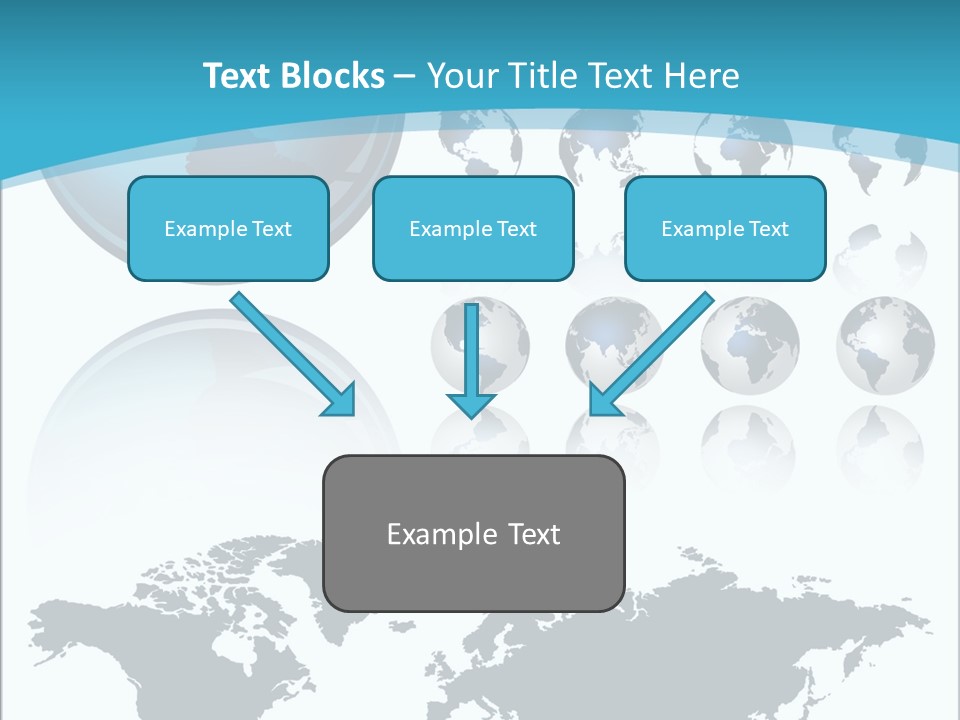 Text Blocks – Your Title Text Here

Example Text

Example Text

Example Text

Example Text